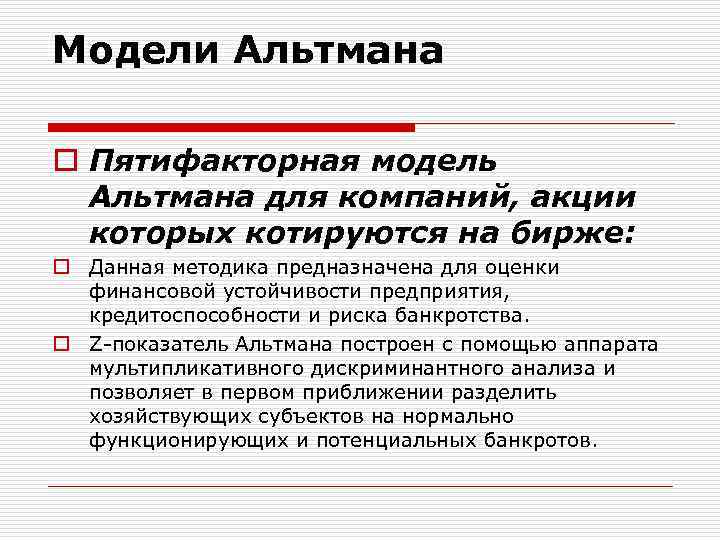 Модели Альтмана

Пятифакторная модель Альтмана для компаний, акции которых котируются на бирже:

Данная методика предназначена для оценки финансовой устойчивости предприятия, кредитоспособности и риска банкротства.

Z-показатель Альтмана построен с помощью аппарата мультипликативного дискриминантного анализа и позволяет в первом приближении разделить хозяйствующих субъектов на нормально функционирующих и потенциальных банкротов.